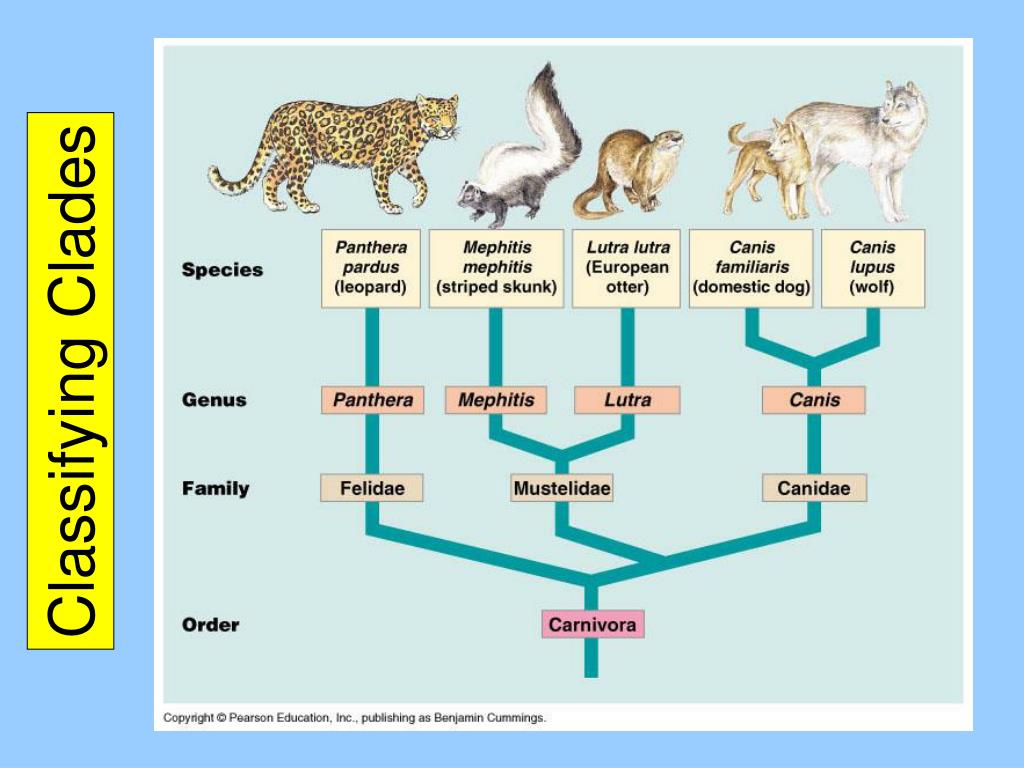 Classifying Clades

Species

Panthera pardus (leopard)

Mephitis mephitis (striped skunk)

Lutra lutra (European otter)

Canis familiaris (domestic dog)

Canis lupus (wolf)

Genus

Panthera

Mephitis

Lutra

Canis

Family

Felidae

Mustelidae

Canidae

Order

Carnivora

Copyright © Pearson Education, Inc., publishing as Benjamin Cummings.